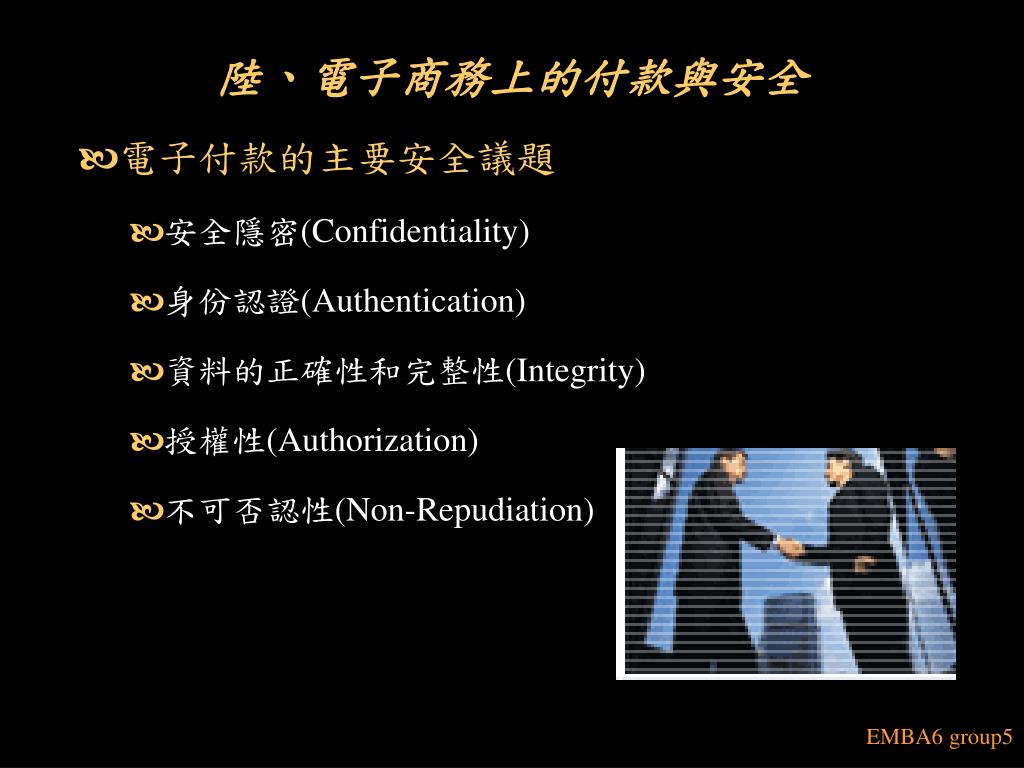 陸、電子商務上的付款與安全

電子付款的主要安全議題

安全隱密(Confidentiality)

身份認證(Authentication)

資料的正確性和完整性(Integrity)

授權性(Authorization)

不可否認性(Non-Repudiation)

EMBA6 group5